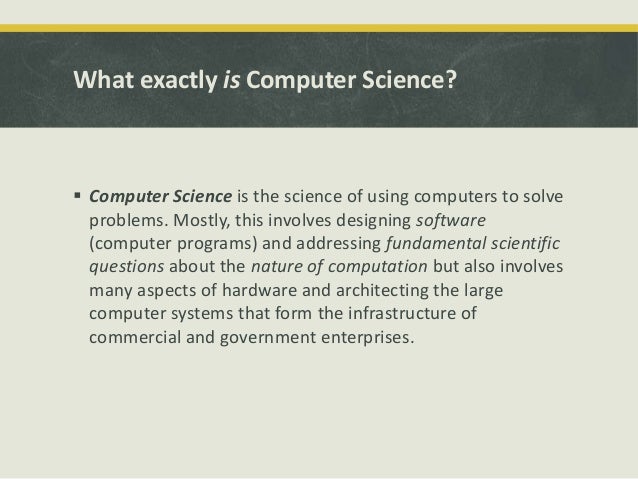 What exactly is Computer Science?

▪ Computer Science is the science of using computers to solve problems. Mostly, this involves designing software (computer programs) and addressing fundamental scientific questions about the nature of computation but also involves many aspects of hardware and architecting the large computer systems that form the infrastructure of commercial and government enterprises.